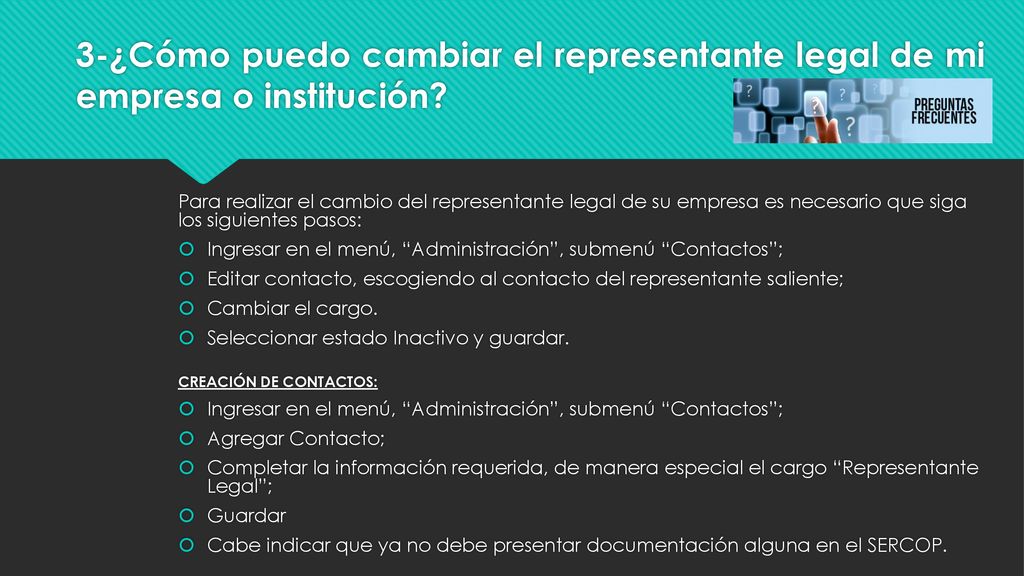 3-¿Cómo puedo cambiar el representante legal de mi empresa o institución?

PREGUNTAS FRECUENTES

Para realizar el cambio del representante legal de su empresa es necesario que siga los siguientes pasos:

Ingresar en el menú, “Administración”, submenú “Contactos”;

Editar contacto, escogiendo al contacto del representante saliente;

Cambiar el cargo.

Seleccionar estado Inactivo y guardar.

CREACIÓN DE CONTACTOS:

Ingresar en el menú, “Administración”, submenú “Contactos”;

Agregar Contacto;

Completar la información requerida, de manera especial el cargo “Representante Legal”;

Guardar

Cabe indicar que ya no debe presentar documentación alguna en el SERCOP.